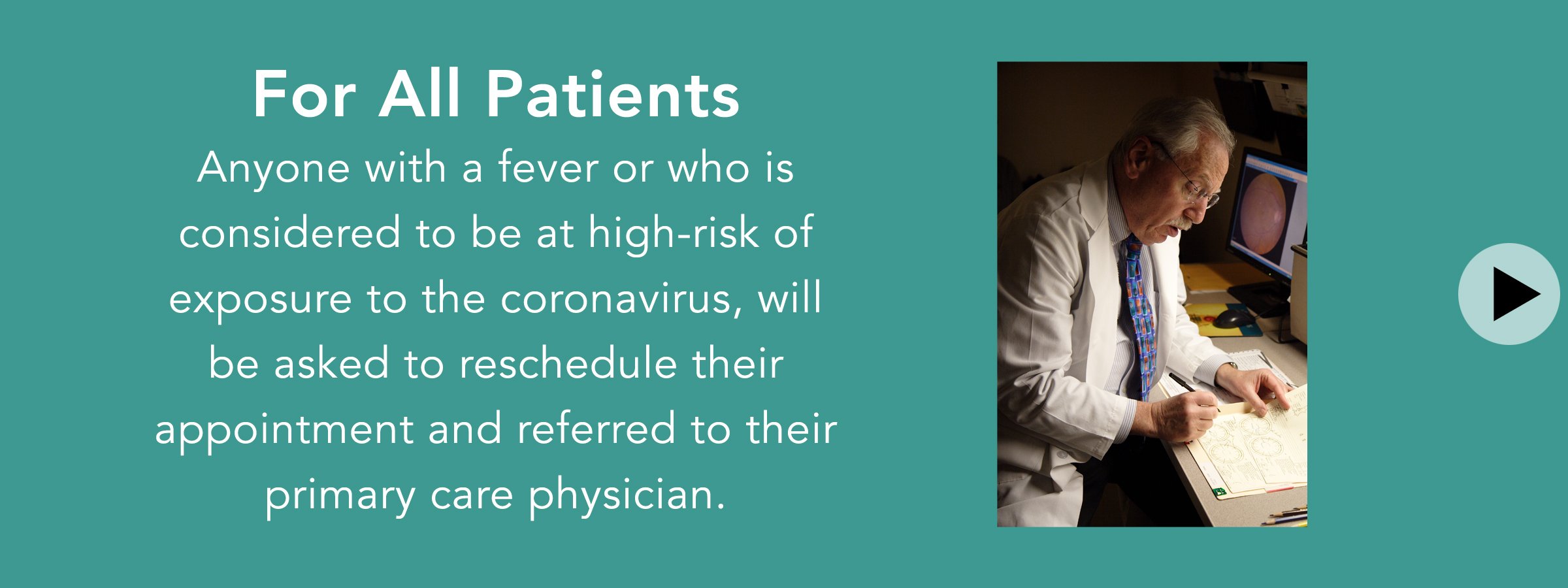 For All Patients

Anyone with a fever or who is considered to be at high-risk of exposure to the coronavirus, will be asked to reschedule their appointment and referred to their primary care physician.